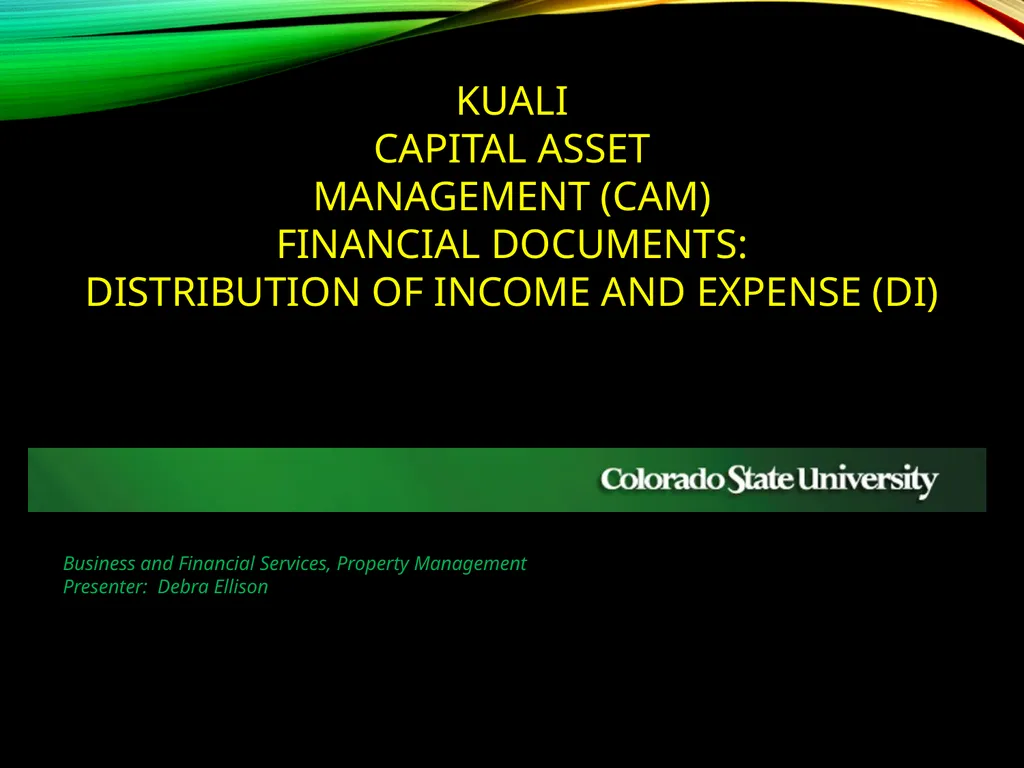 KUALI
CAPITAL ASSET
MANAGEMENT (CAM)
FINANCIAL DOCUMENTS:
DISTRIBUTION OF INCOME AND EXPENSE (DI)

Colorado State University

Business and Financial Services, Property Management
Presenter:  Debra Ellison